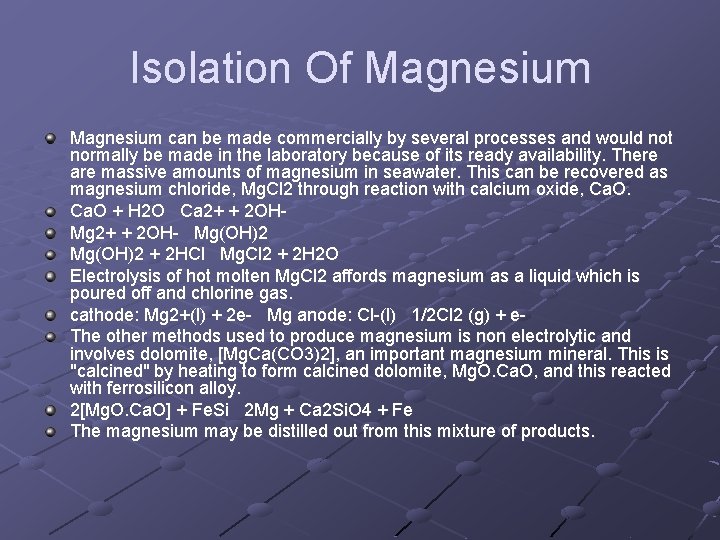 Isolation Of Magnesium

Magnesium can be made commercially by several processes and would not normally be made in the laboratory because of its ready availability. There are massive amounts of magnesium in seawater. This can be recovered as magnesium chloride, MgCl2 through reaction with calcium oxide, CaO.

CaO + H2O   Ca2+ + 2OH-

Mg2+ + 2OH-   Mg(OH)2

Mg(OH)2 + 2HCl   MgCl2 + 2H2O

Electrolysis of hot molten MgCl2 affords magnesium as a liquid which is poured off and chlorine gas.

cathode: Mg2+(l) + 2e-   Mg anode: Cl-(l)   1/2Cl2 (g) + e-

The other methods used to produce magnesium is non electrolytic and involves dolomite, [MgCa(CO3)2], an important magnesium mineral. This is "calcined" by heating to form calcined dolomite, MgO.CaO, and this reacted with ferrosilicon alloy.

2[MgO.CaO] + FeSi   2Mg + Ca2SiO4 + Fe

The magnesium may be distilled out from this mixture of products.